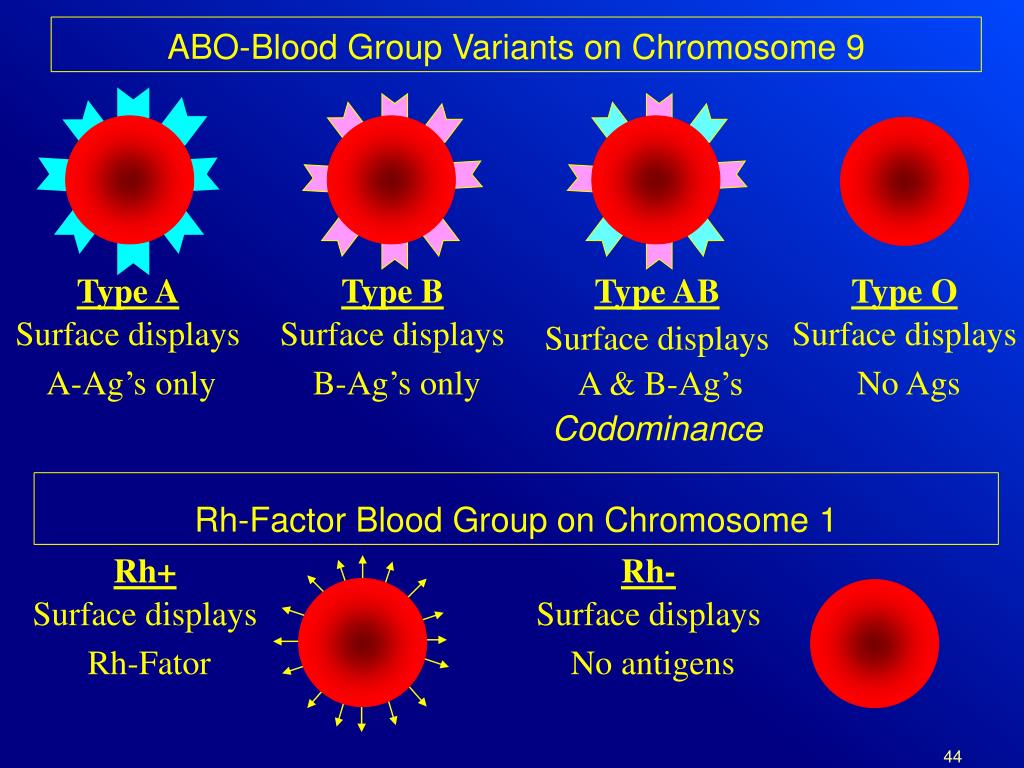 ABO-Blood Group Variants on Chromosome 9

Type A
Surface displays A-Ag’s only

Type B
Surface displays B-Ag’s only

Type AB
Surface displays A & B-Ag’s
Codominance

Type O
Surface displays No Ags

Rh-Factor Blood Group on Chromosome 1

Rh+
Surface displays Rh-Fator

Rh-
Surface displays No antigens

44